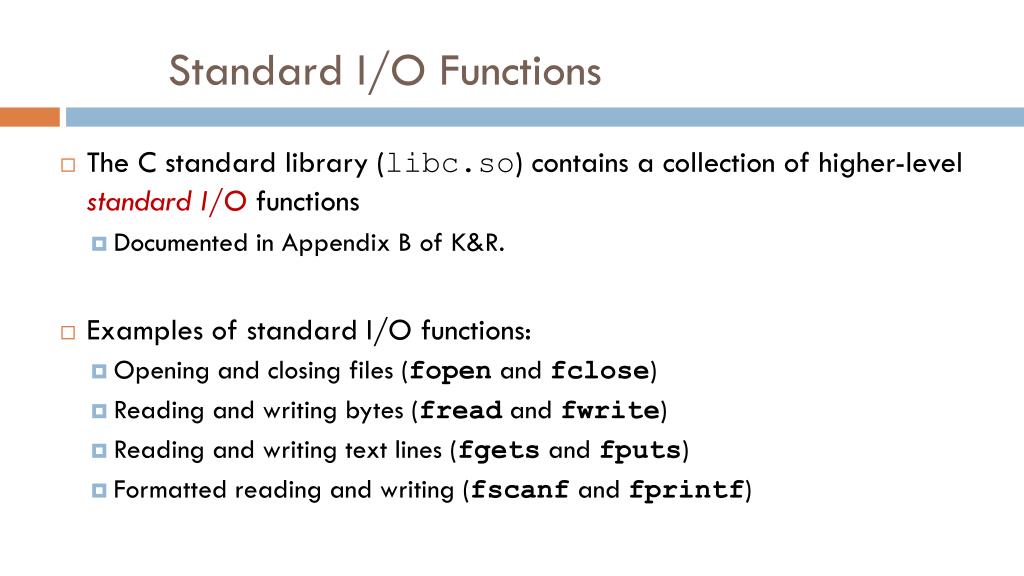 Standard I/O Functions

The C standard library (libc.so) contains a collection of higher-level standard I/O functions

Documented in Appendix B of K&R.

Examples of standard I/O functions:

Opening and closing files (fopen and fclose)

Reading and writing bytes (fread and fwrite)

Reading and writing text lines (fgets and fputs)

Formatted reading and writing (fscanf and fprintf)